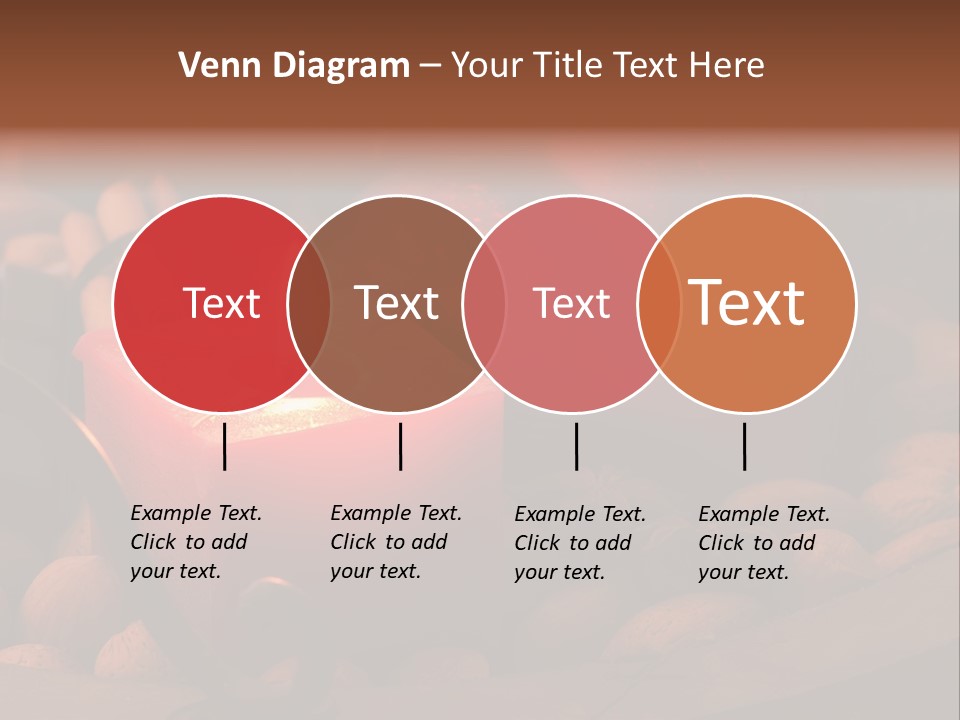 Venn Diagram – Your Title Text Here

Text

Text

Text

Text

Example Text. Click to add your text.

Example Text. Click to add your text.

Example Text. Click to add your text.

Example Text. Click to add your text.